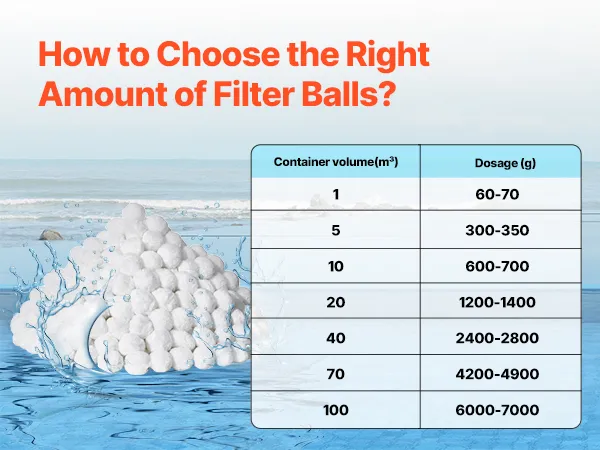 How to Choose the Right Amount of Filter Balls?

| Container volume($m^3$) | Dosage (g) |
|---|---|
| 1 | 60-70 |
| 5 | 300-350 |
| 10 | 600-700 |
| 20 | 1200-1400 |
| 40 | 2400-2800 |
| 70 | 4200-4900 |
| 100 | 6000-7000 |